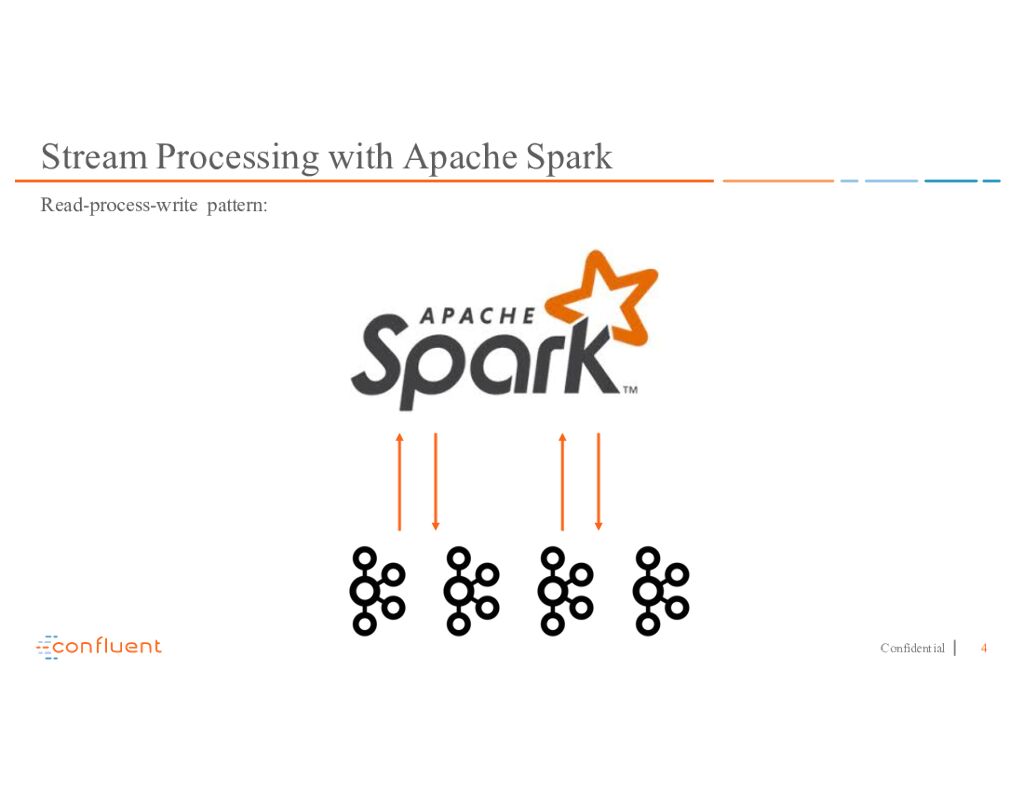 Stream Processing with Apache Spark

Read-process-write pattern:

APACHE Spark™

confluent

Confidential | 4